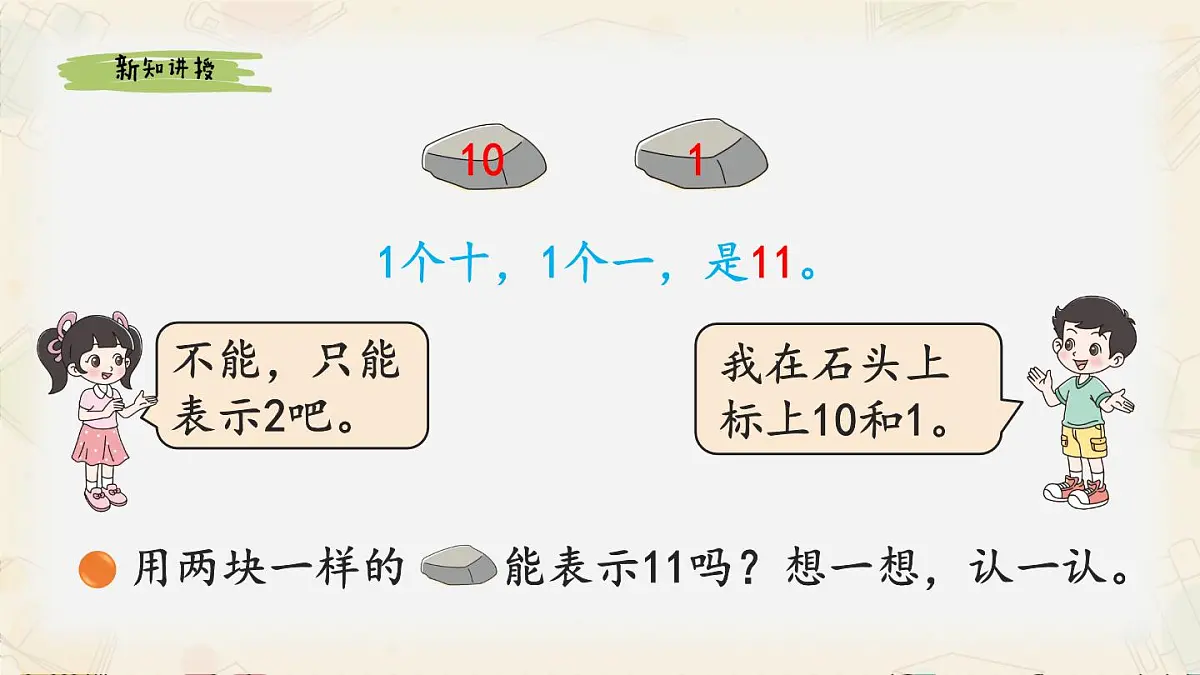 新知讲授

10　　1

1个十，1个一，是11。

不能，只能表示2吧。

我在石头上标上10和1。

用两块一样的 能表示11吗？想一想，认一认。